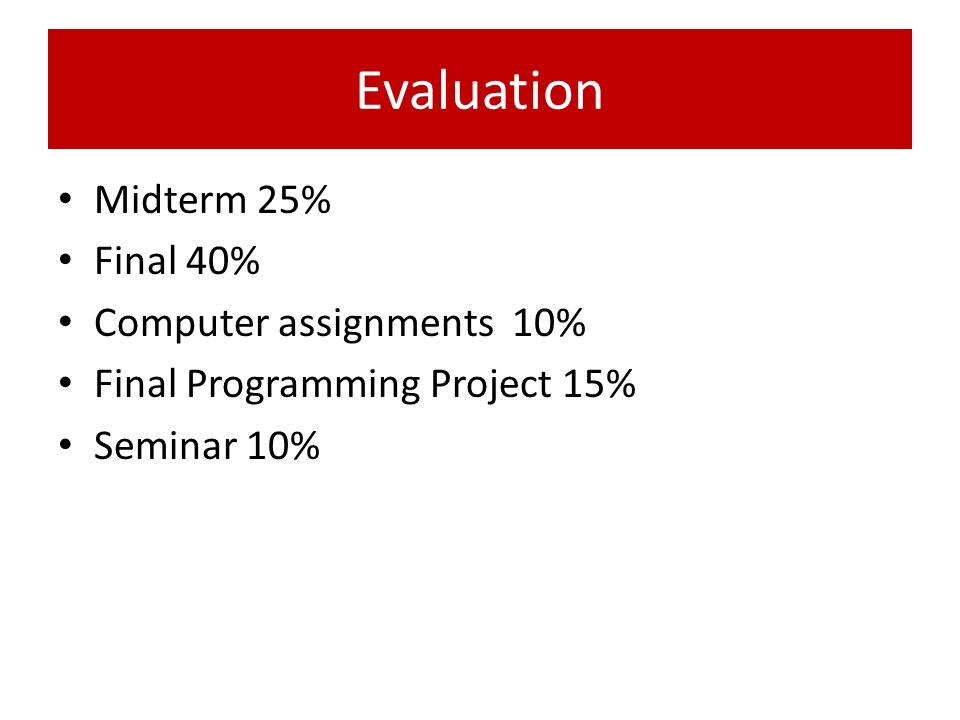 Evaluation

• Midterm 25%
• Final 40%
• Computer assignments 10%
• Final Programming Project 15%
• Seminar 10%